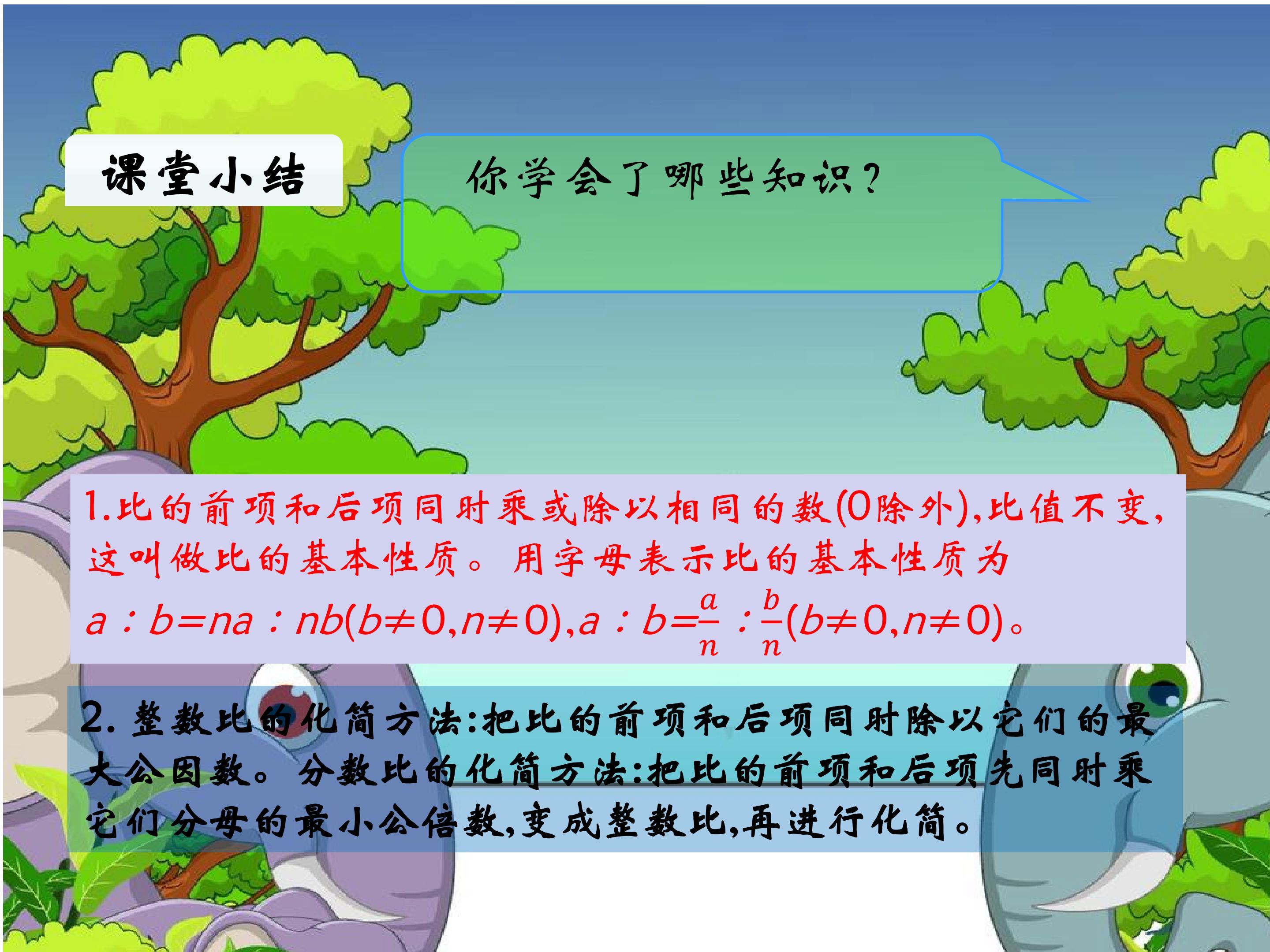 课堂小结

你学会了哪些知识?

1.比的前项和后项同时乘或除以相同的数(0除外),比值不变,这叫做比的基本性质。用字母表示比的基本性质为$a:b=na:nb(b\neq0,n\neq0)$,$a:b=\frac{a}{n}:\frac{b}{n}(b\neq0,n\neq0)$。

2.整数比的化简方法:把比的前项和后项同时除以它们的最大公因数。分数比的化简方法:把比的前项和后项先同时乘它们分母的最小公倍数,变成整数比,再进行化简。